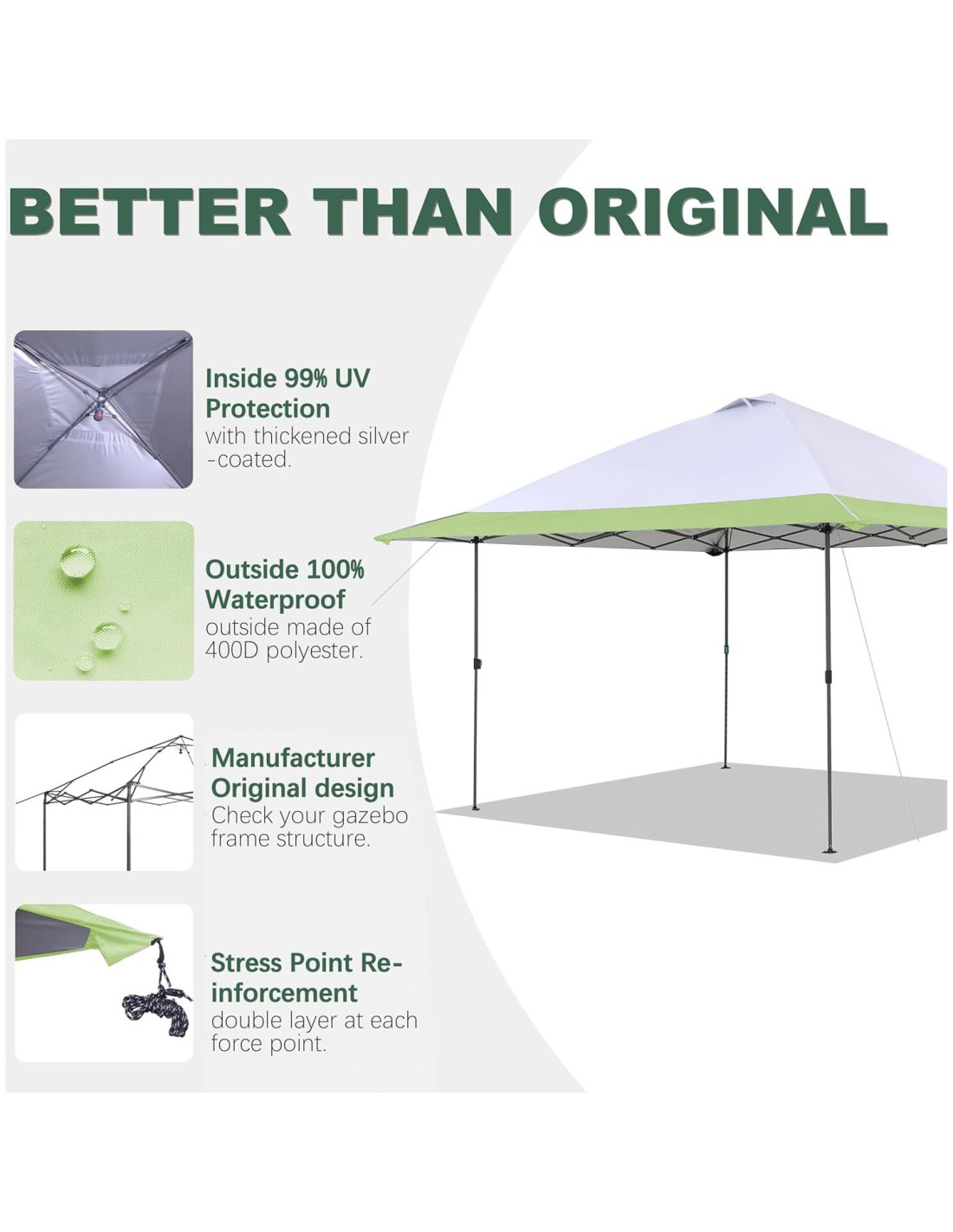 BETTER THAN ORIGINAL

Inside 99% UV Protection
with thickened silver -coated.

Outside 100% Waterproof
outside made of 400D polyester.

Manufacturer Original design
Check your gazebo frame structure.

Stress Point Reinforcement
double layer at each force point.